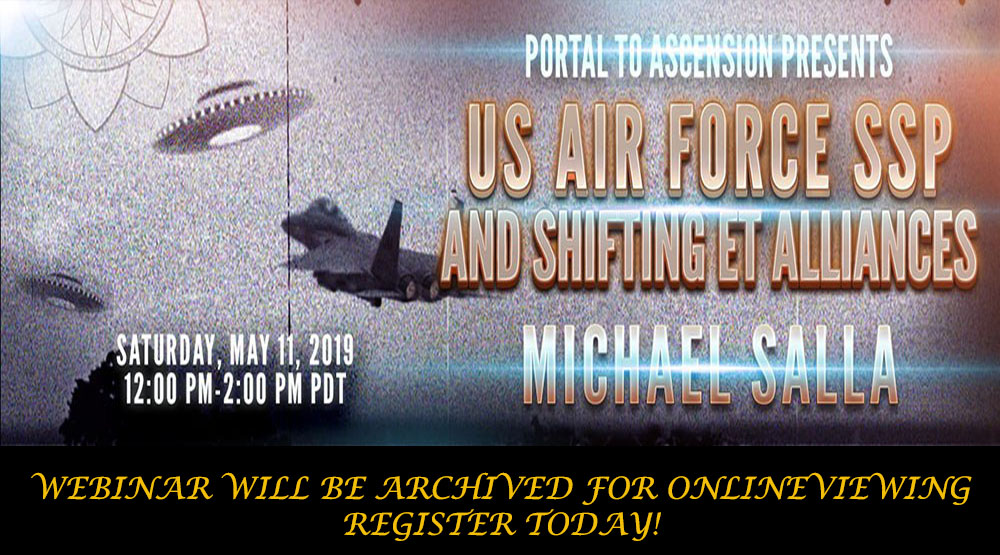 PORTAL TO ASCENSION PRESENTS

US AIR FORCE SSP AND SHIFTING ET ALLIANCES

MICHAEL SALLA

SATURDAY, MAY 11, 2019
12:00 PM-2:00 PM PDT

WEBINAR WILL BE ARCHIVED FOR ONLINEVIEWING
REGISTER TODAY!